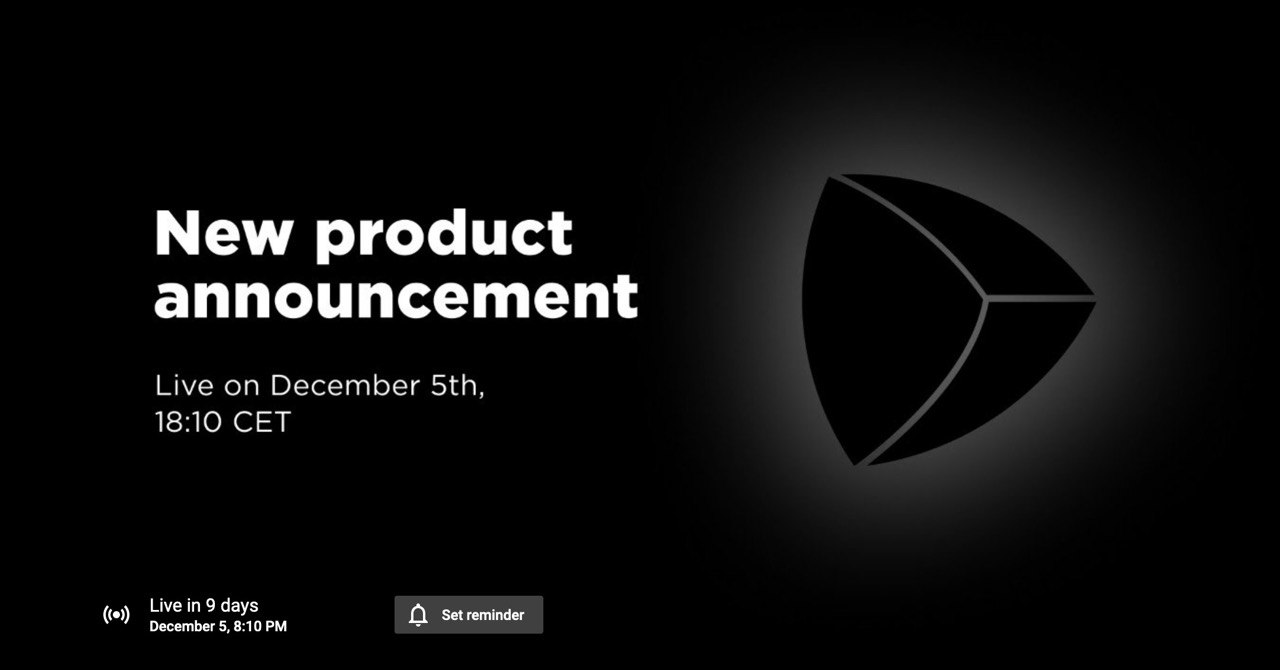 New product announcement

Live on December 5th, 18:10 CET

Live in 9 days
December 5, 8:10 PM

Set reminder